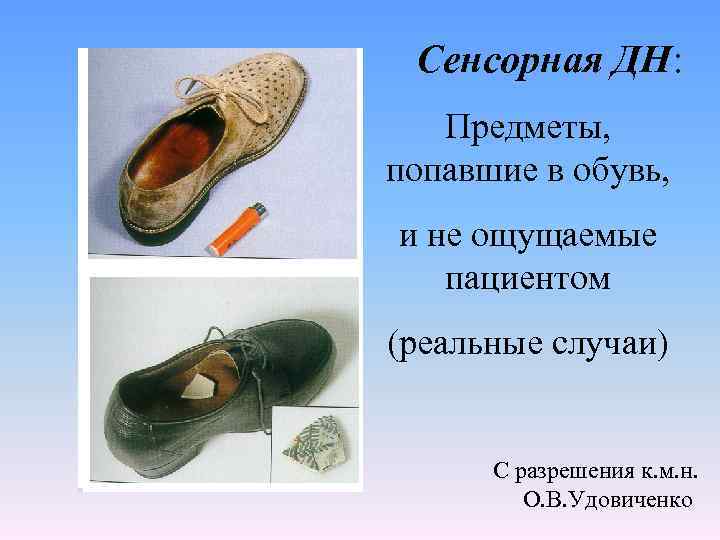 Сенсорная ДН:

Предметы, попавшие в обувь,

и не ощущаемые пациентом

(реальные случаи)

С разрешения к.м.н. О.В.Удовиченко